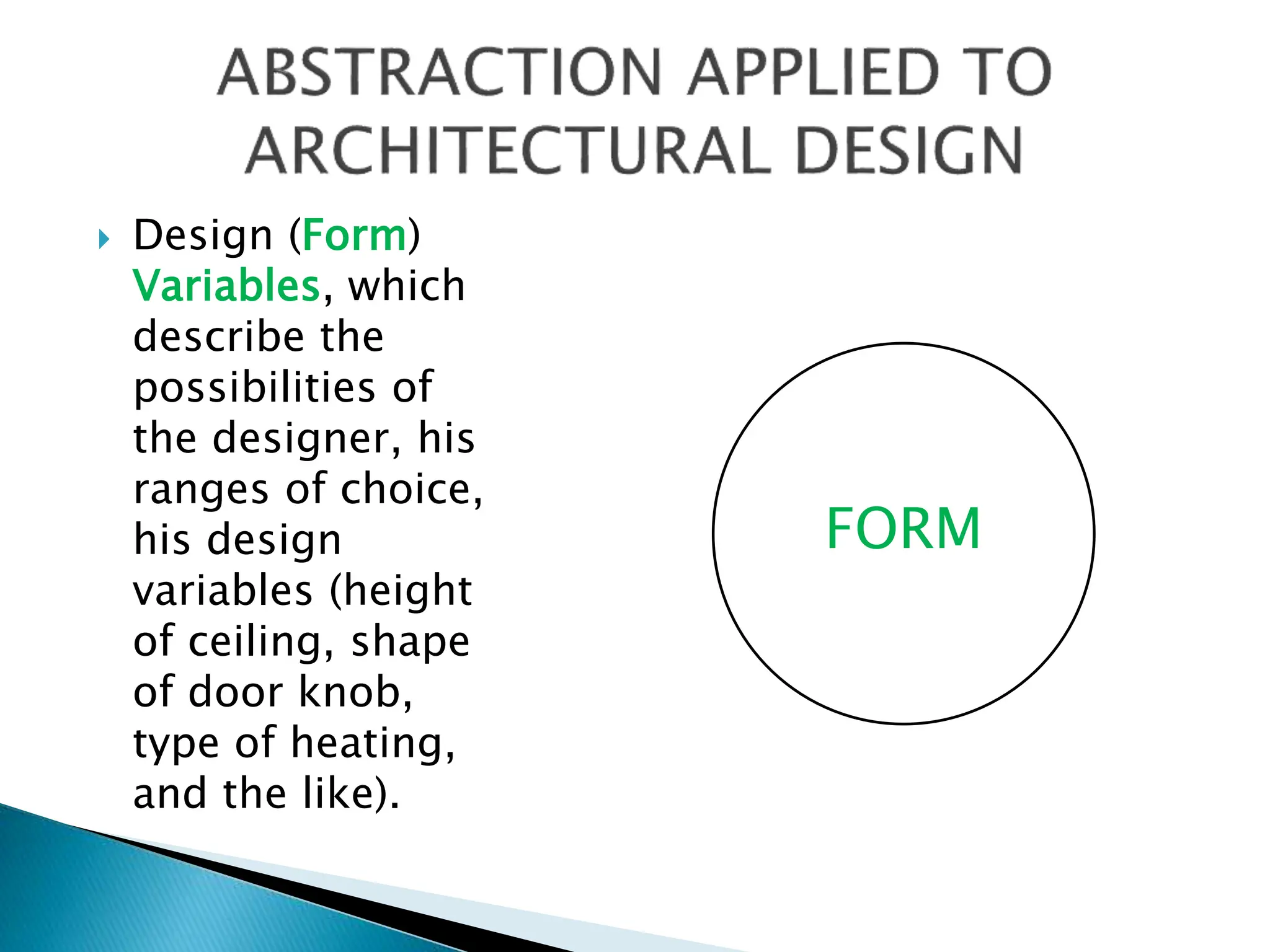 ABSTRACTION APPLIED TO ARCHITECTURAL DESIGN

Design (Form) Variables, which describe the possibilities of the designer, his ranges of choice, his design variables (height of ceiling, shape of door knob, type of heating, and the like).

FORM